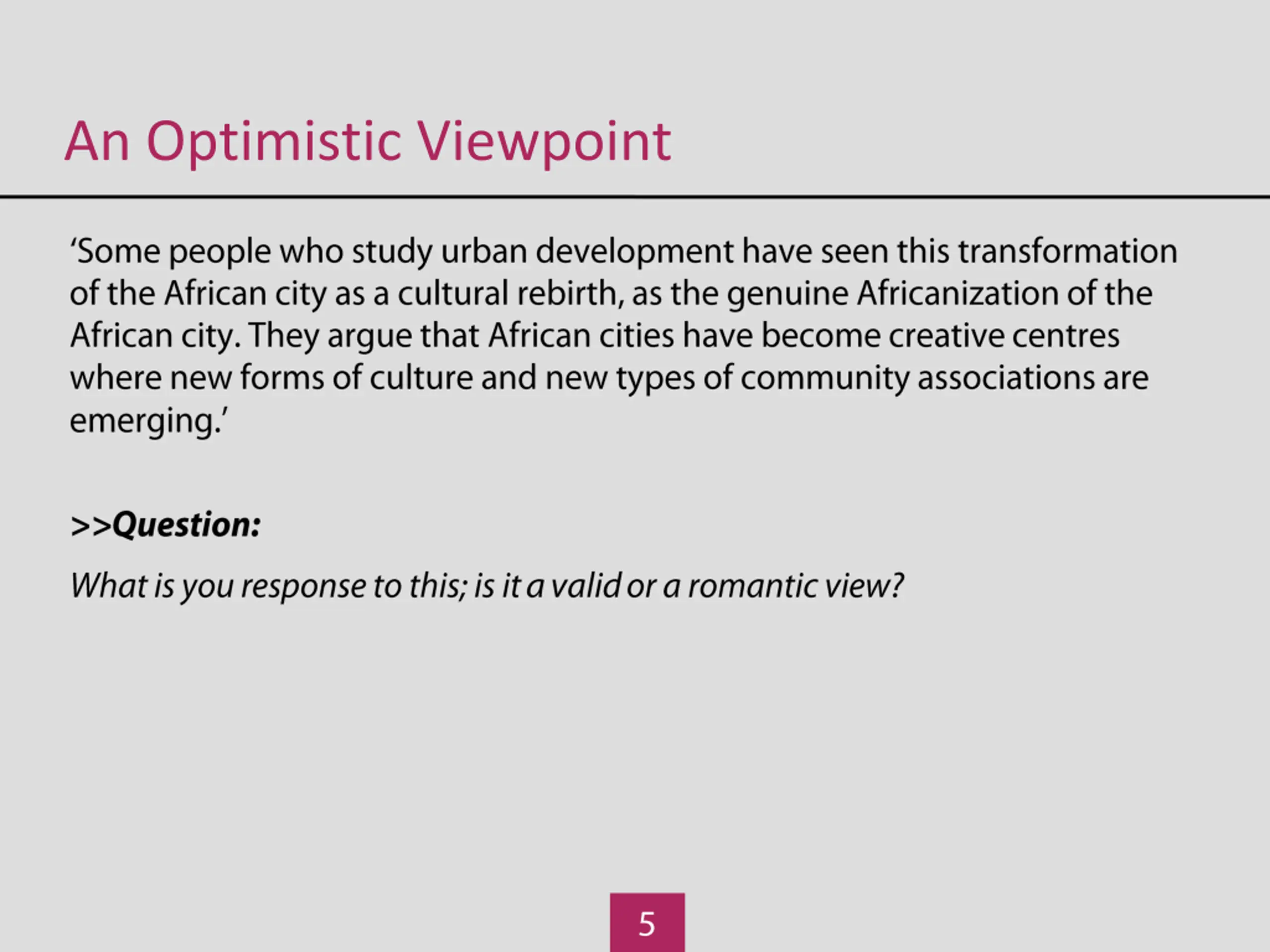 An Optimistic Viewpoint

‘Some people who study urban development have seen this transformation of the African city as a cultural rebirth, as the genuine Africanization of the African city. They argue that African cities have become creative centres where new forms of culture and new types of community associations are emerging.’

>>Question:

What is you response to this; is it a valid or a romantic view?

5